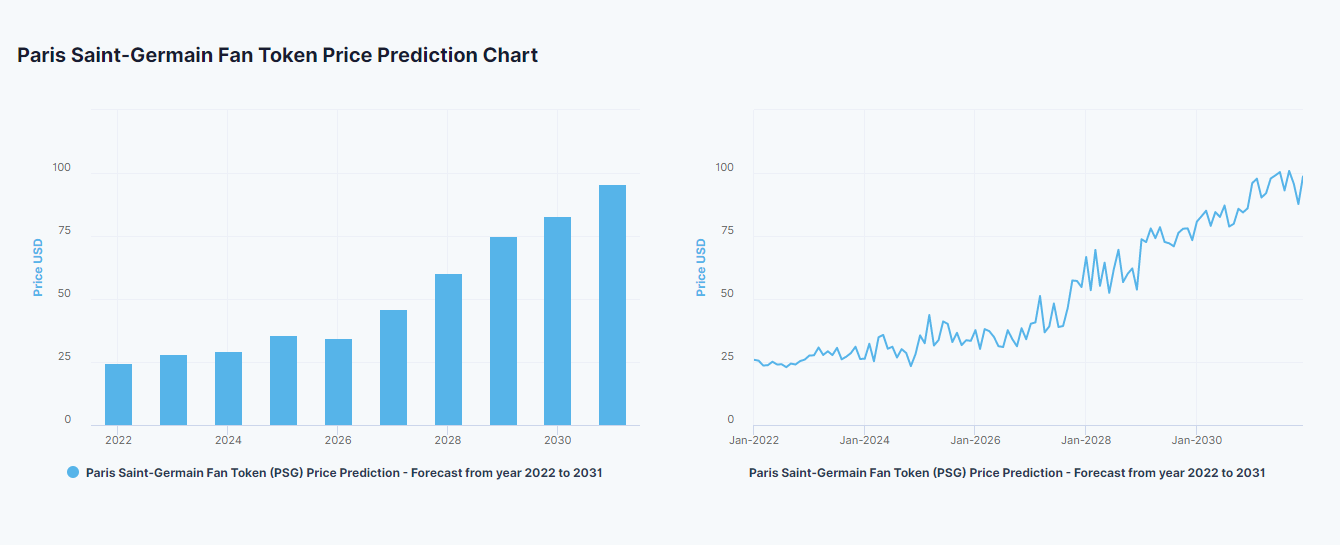 Paris Saint-Germain Fan Token Price Prediction Chart

Price USD

100
75
50
25
0

2022
2024
2026
2028
2030

Paris Saint-Germain Fan Token (PSG) Price Prediction - Forecast from year 2022 to 2031

Price USD

100
75
50
25
0

Jan-2022
Jan-2024
Jan-2026
Jan-2028
Jan-2030

Paris Saint-Germain Fan Token (PSG) Price Prediction - Forecast from year 2022 to 2031